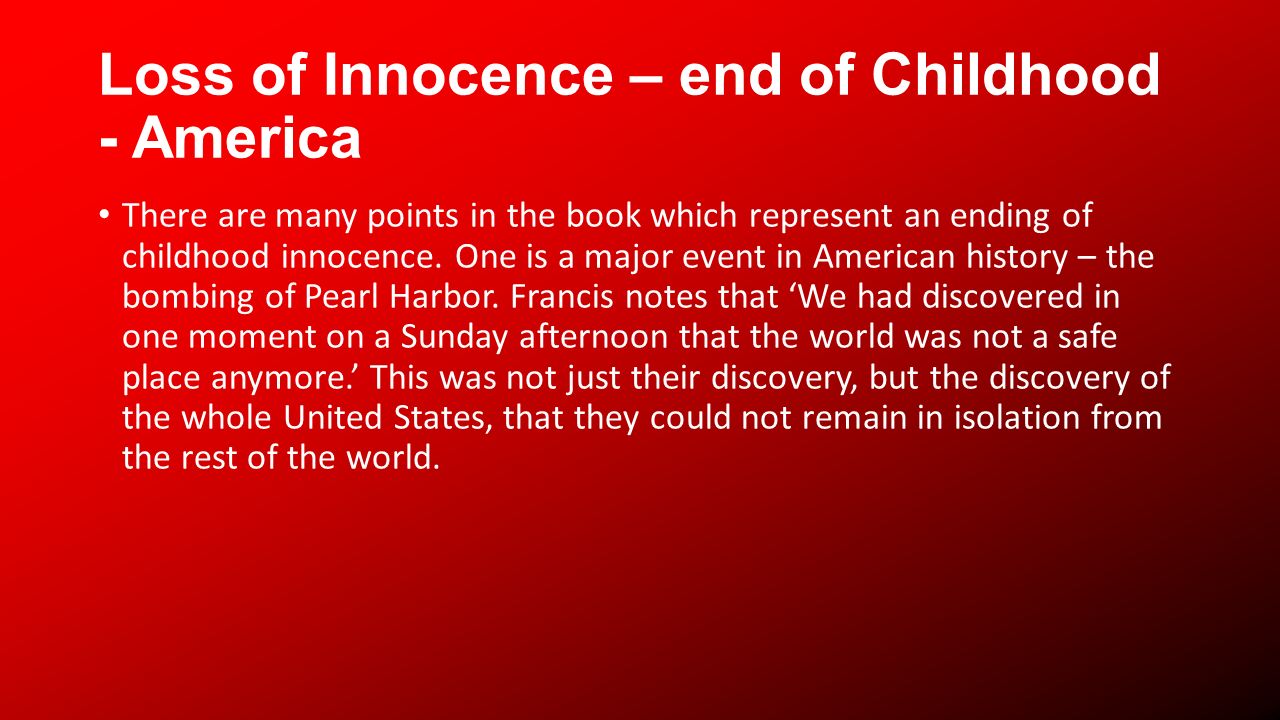 Loss of Innocence – end of Childhood - America

• There are many points in the book which represent an ending of childhood innocence. One is a major event in American history – the bombing of Pearl Harbor. Francis notes that ‘We had discovered in one moment on a Sunday afternoon that the world was not a safe place anymore.’ This was not just their discovery, but the discovery of the whole United States, that they could not remain in isolation from the rest of the world.